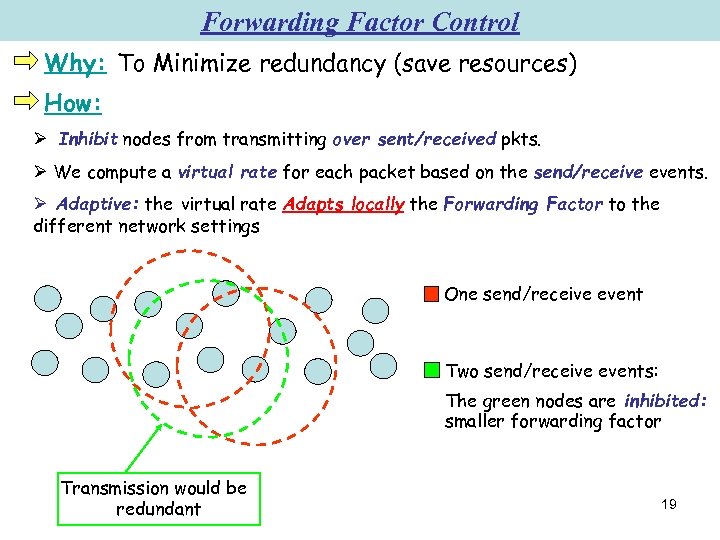 Forwarding Factor Control

Why: To Minimize redundancy (save resources)

How:

➢ Inhibit nodes from transmitting over sent/received pkts.

➢ We compute a virtual rate for each packet based on the send/receive events.

➢ Adaptive: the virtual rate Adapts locally the Forwarding Factor to the different network settings

One send/receive event

Two send/receive events:

The green nodes are inhibited: smaller forwarding factor

Transmission would be redundant

19